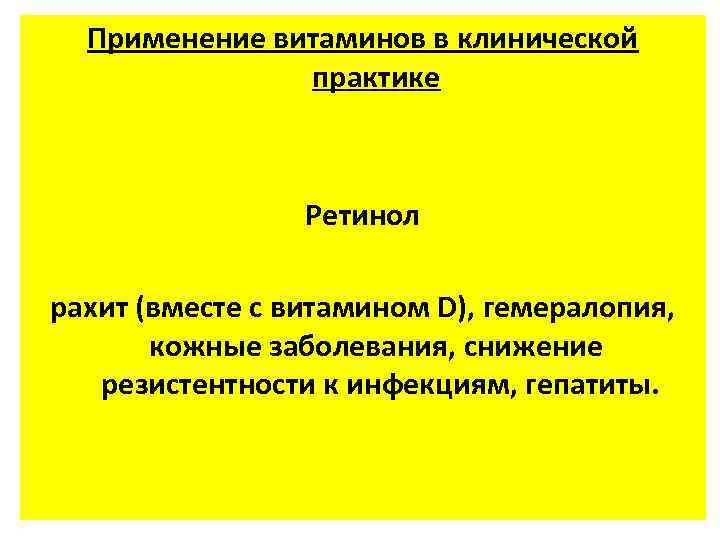 Применение витаминов в клинической практике

Ретинол

рахит (вместе с витамином D), гемералопия, кожные заболевания, снижение резистентности к инфекциям, гепатиты.